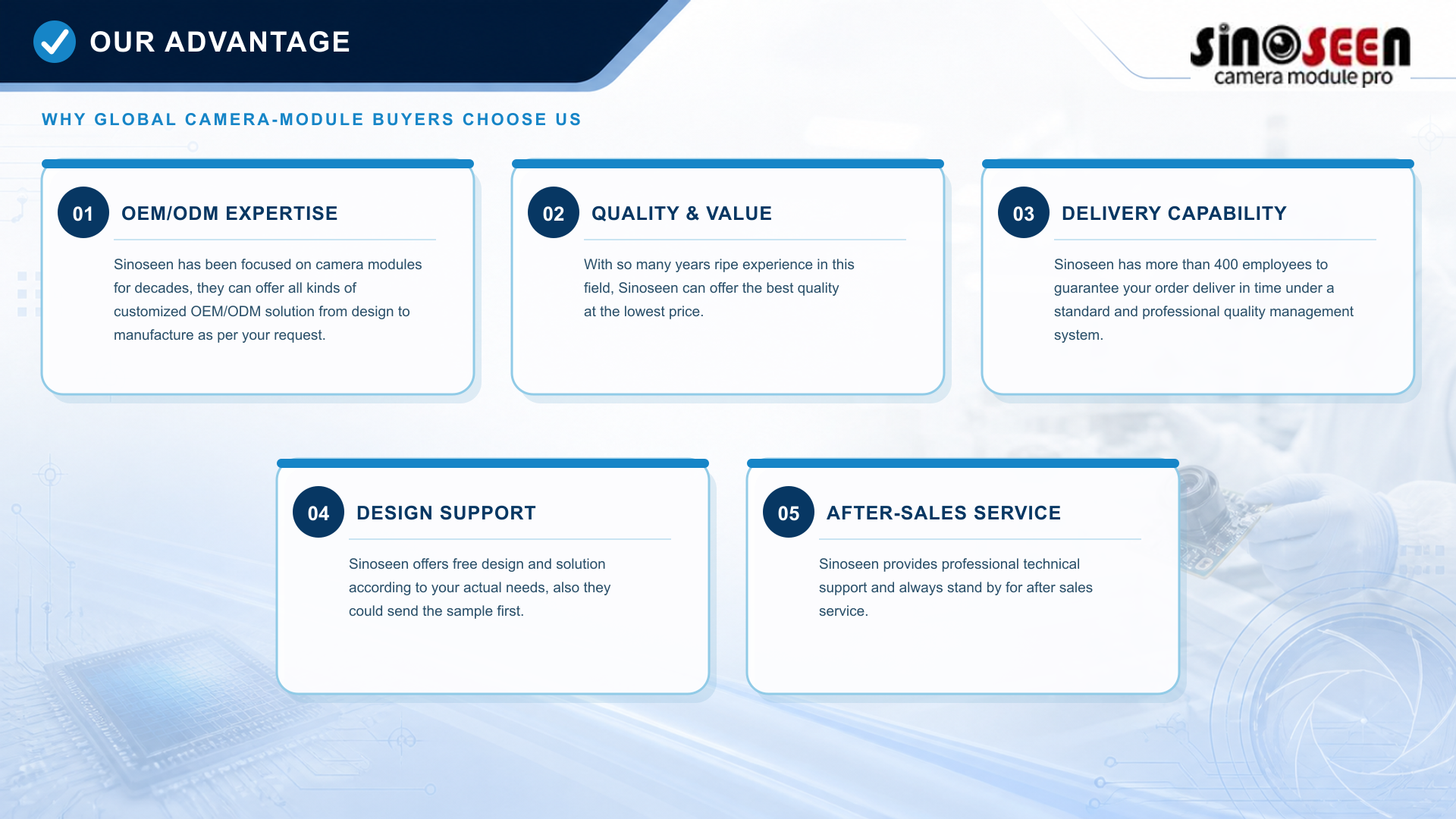 OUR ADVANTAGE

SINOSEEN
camera module pro

WHY GLOBAL CAMERA-MODULE BUYERS CHOOSE US

01 OEM/ODM EXPERTISE

Sinoseen has been focused on camera modules for decades, they can offer all kinds of customized OEM/ODM solution from design to manufacture as per your request.

02 QUALITY & VALUE

With so many years ripe experience in this field, Sinoseen can offer the best quality at the lowest price.

03 DELIVERY CAPABILITY

Sinoseen has more than 400 employees to guarantee your order deliver in time under a standard and professional quality management system.

04 DESIGN SUPPORT

Sinoseen offers free design and solution according to your actual needs, also they could send the sample first.

05 AFTER-SALES SERVICE

Sinoseen provides professional technical support and always stand by for after sales service.